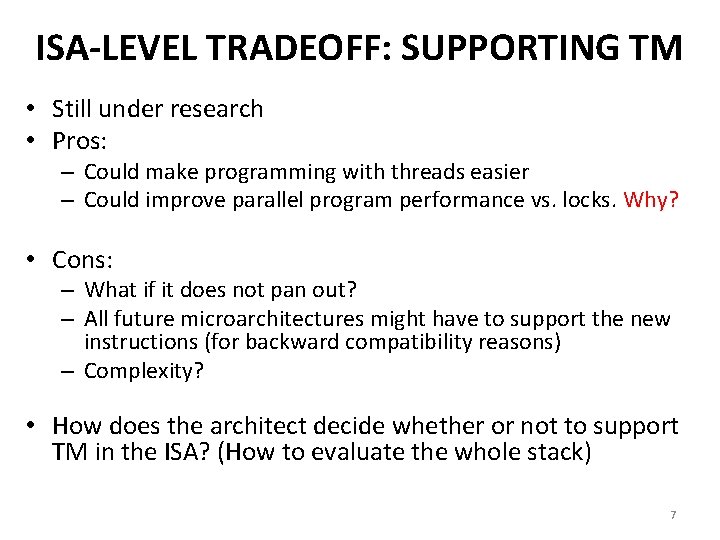 ISA-LEVEL TRADEOFF: SUPPORTING TM

• Still under research
• Pros:
– Could make programming with threads easier
– Could improve parallel program performance vs. locks. Why?

• Cons:
– What if it does not pan out?
– All future microarchitectures might have to support the new instructions (for backward compatibility reasons)
– Complexity?

• How does the architect decide whether or not to support TM in the ISA? (How to evaluate the whole stack)

7